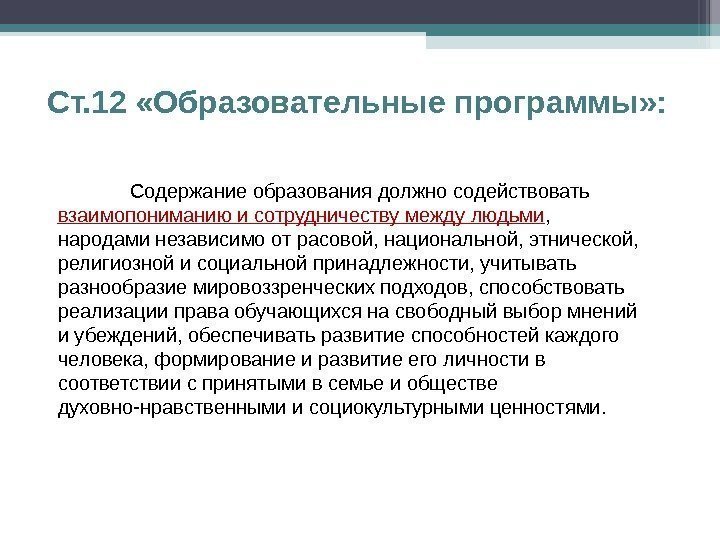 Ст.12 «Образовательные программы»:

Содержание образования должно содействовать взаимопониманию и сотрудничеству между людьми, народами независимо от расовой, национальной, этнической, религиозной и социальной принадлежности, учитывать разнообразие мировоззренческих подходов, способствовать реализации права обучающихся на свободный выбор мнений и убеждений, обеспечивать развитие способностей каждого человека, формирование и развитие его личности в соответствии с принятыми в семье и обществе духовно-нравственными и социокультурными ценностями.